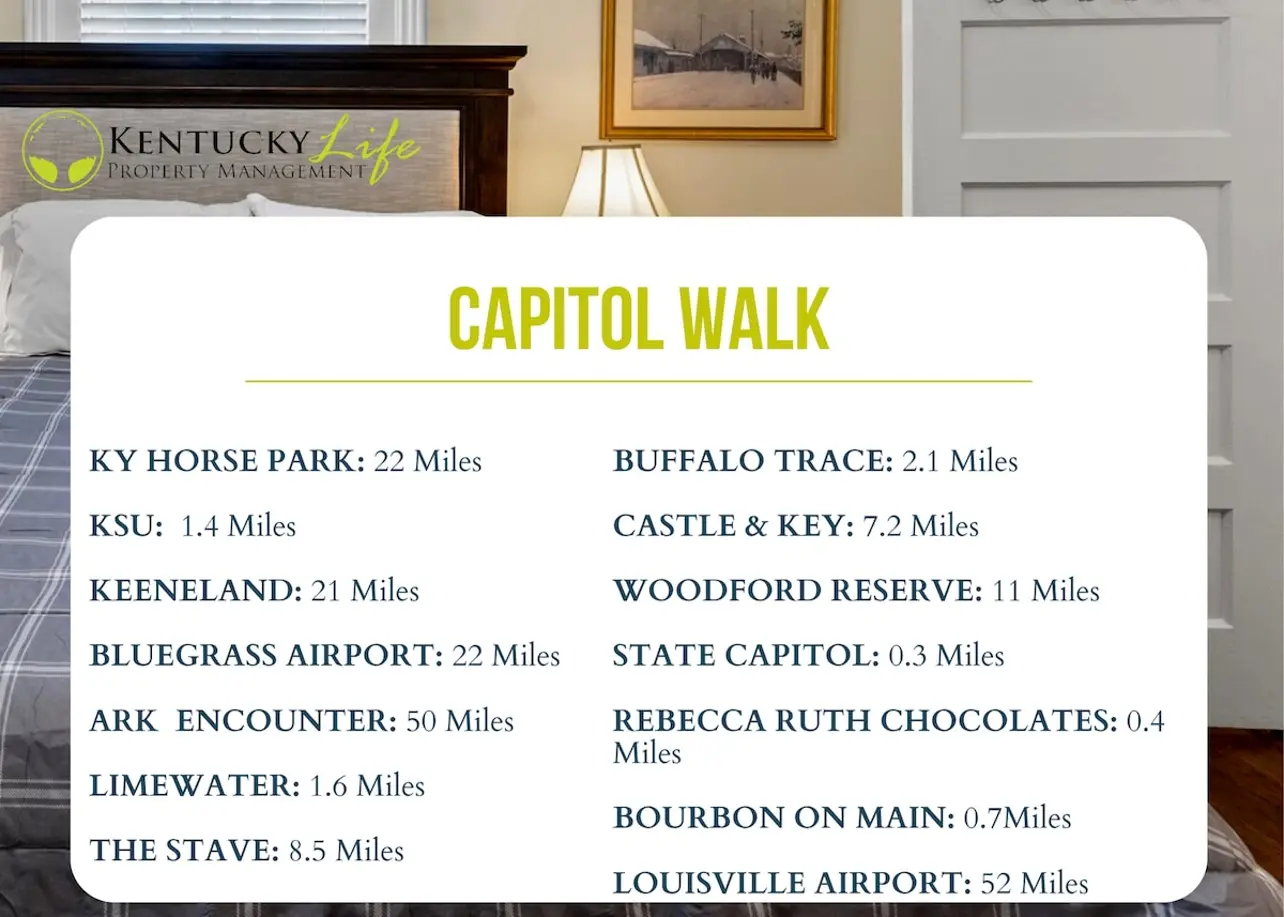 KENTUCKY Life
PROPERTY MANAGEMENT

CAPITOL WALK

KY HORSE PARK: 22 Miles

KSU: 1.4 Miles

KEENELAND: 21 Miles

BLUEGRASS AIRPORT: 22 Miles

ARK ENCOUNTER: 50 Miles

LIMEWATER: 1.6 Miles

THE STAVE: 8.5 Miles

BUFFALO TRACE: 2.1 Miles

CASTLE & KEY: 7.2 Miles

WOODFORD RESERVE: 11 Miles

STATE CAPITOL: 0.3 Miles

REBECCA RUTH CHOCOLATES: 0.4 Miles

BOURBON ON MAIN: 0.7Miles

LOUISVILLE AIRPORT: 52 Miles